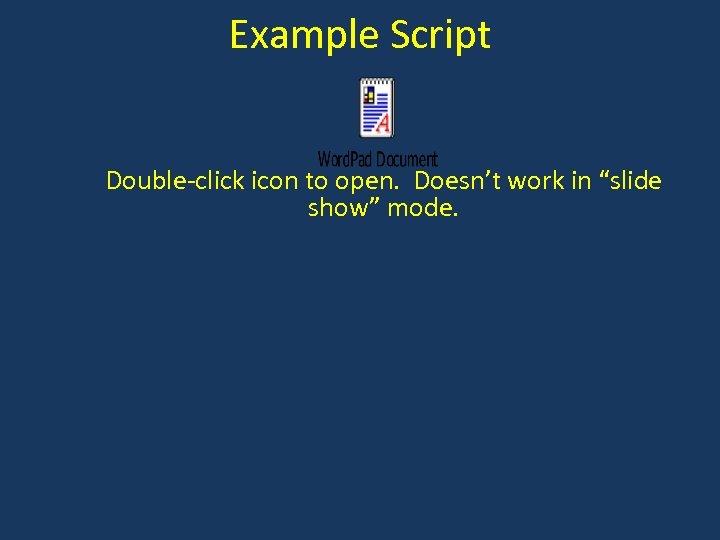 Example Script

WordPad Document

Double-click icon to open.  Doesn’t work in “slide show” mode.